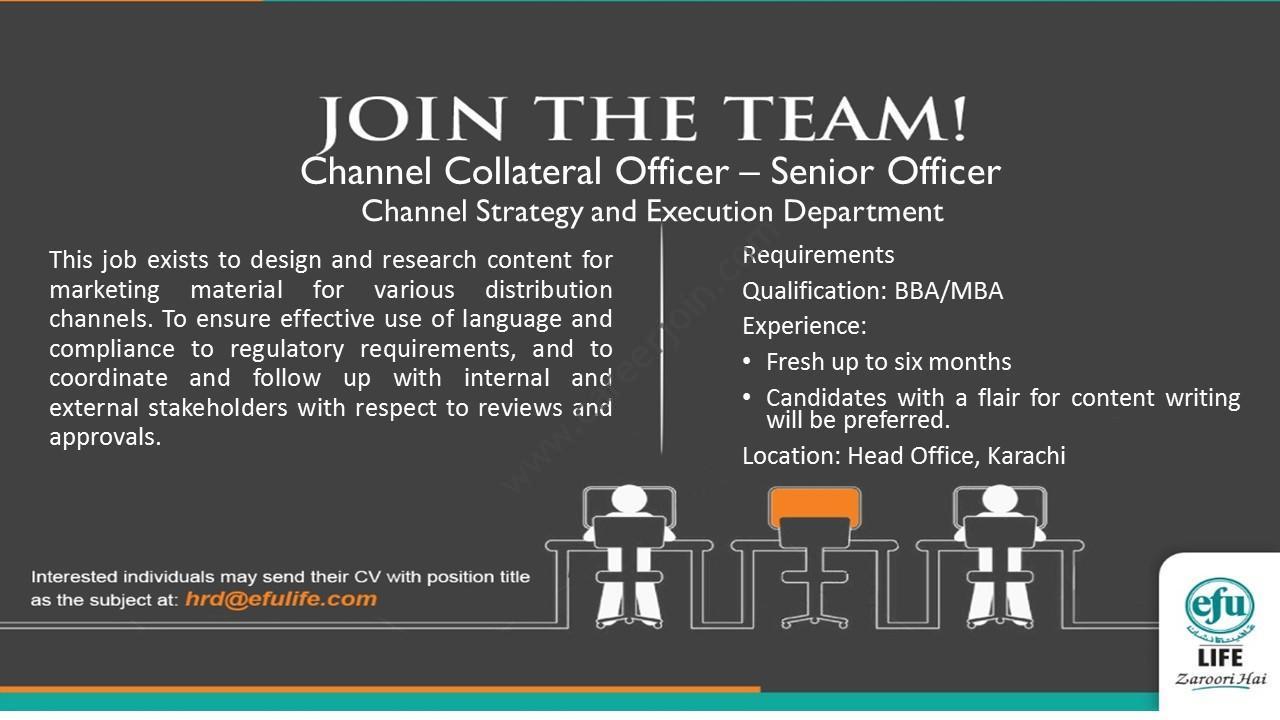 JOIN THE TEAM!

Channel Collateral Officer – Senior Officer

Channel Strategy and Execution Department

This job exists to design and research content for marketing material for various distribution channels. To ensure effective use of language and compliance to regulatory requirements, and to coordinate and follow up with internal and external stakeholders with respect to reviews and approvals.

Requirements

Qualification: BBA/MBA

Experience:

• Fresh up to six months

• Candidates with a flair for content writing will be preferred.

Location: Head Office, Karachi

Interested individuals may send their CV with position title as the subject at: hrd@efulife.com

efu

LIFE

Zaroori Hai